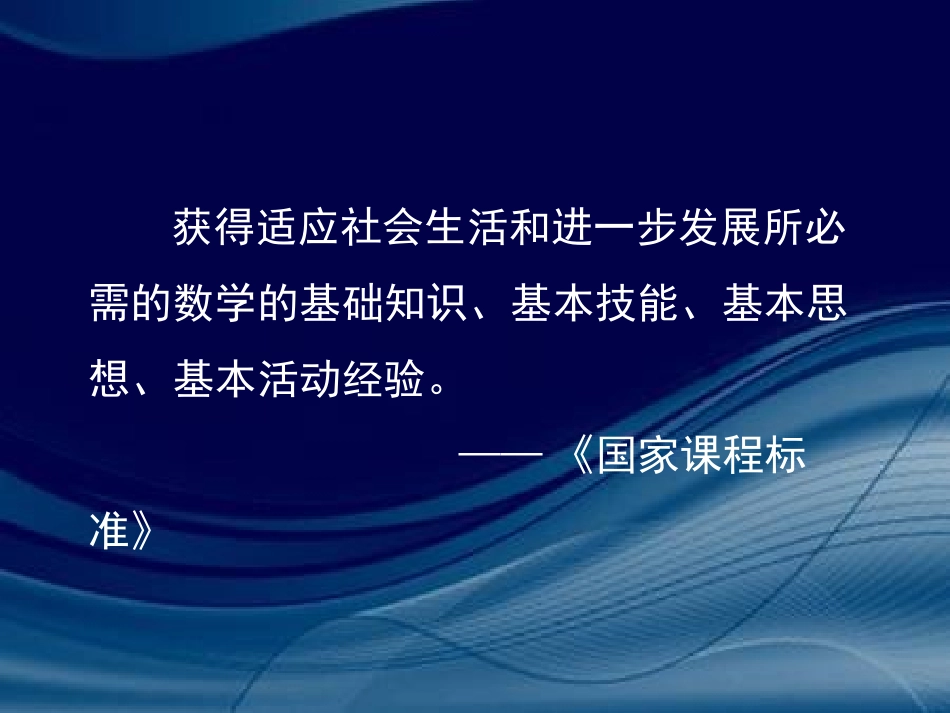 获得适应社会生活和进一步发展所必需的数学的基础知识、基本技能、基本思想、基本活动经验。

——《国家课程标准》